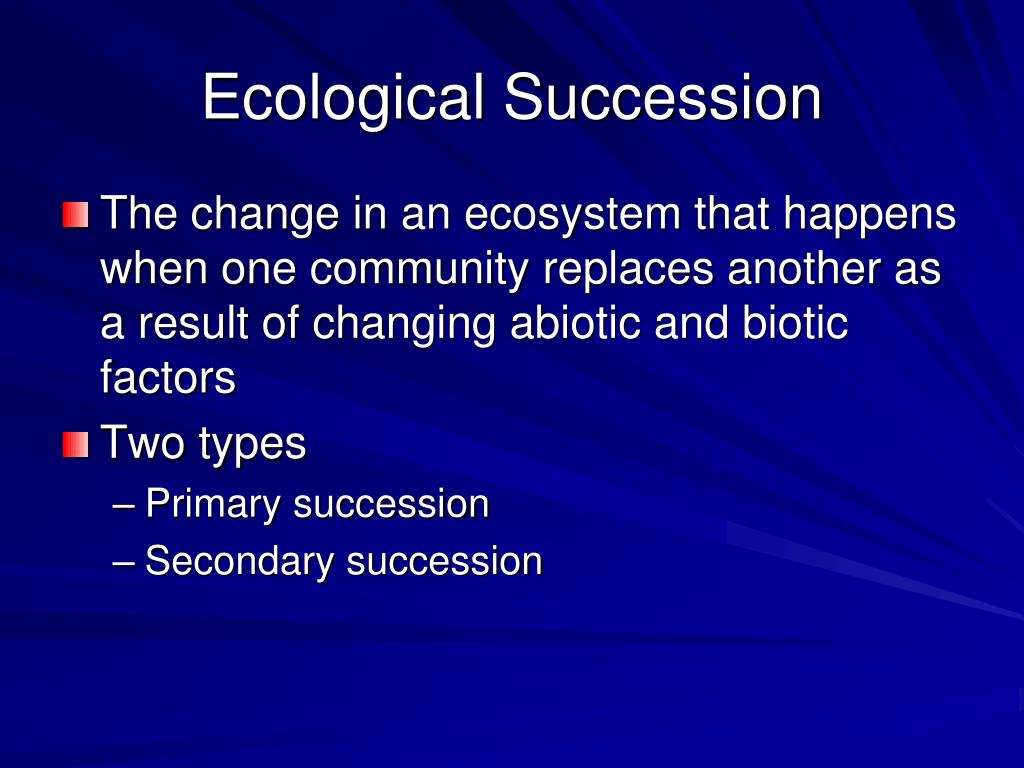 Ecological Succession

The change in an ecosystem that happens when one community replaces another as a result of changing abiotic and biotic factors

Two types

– Primary succession

– Secondary succession